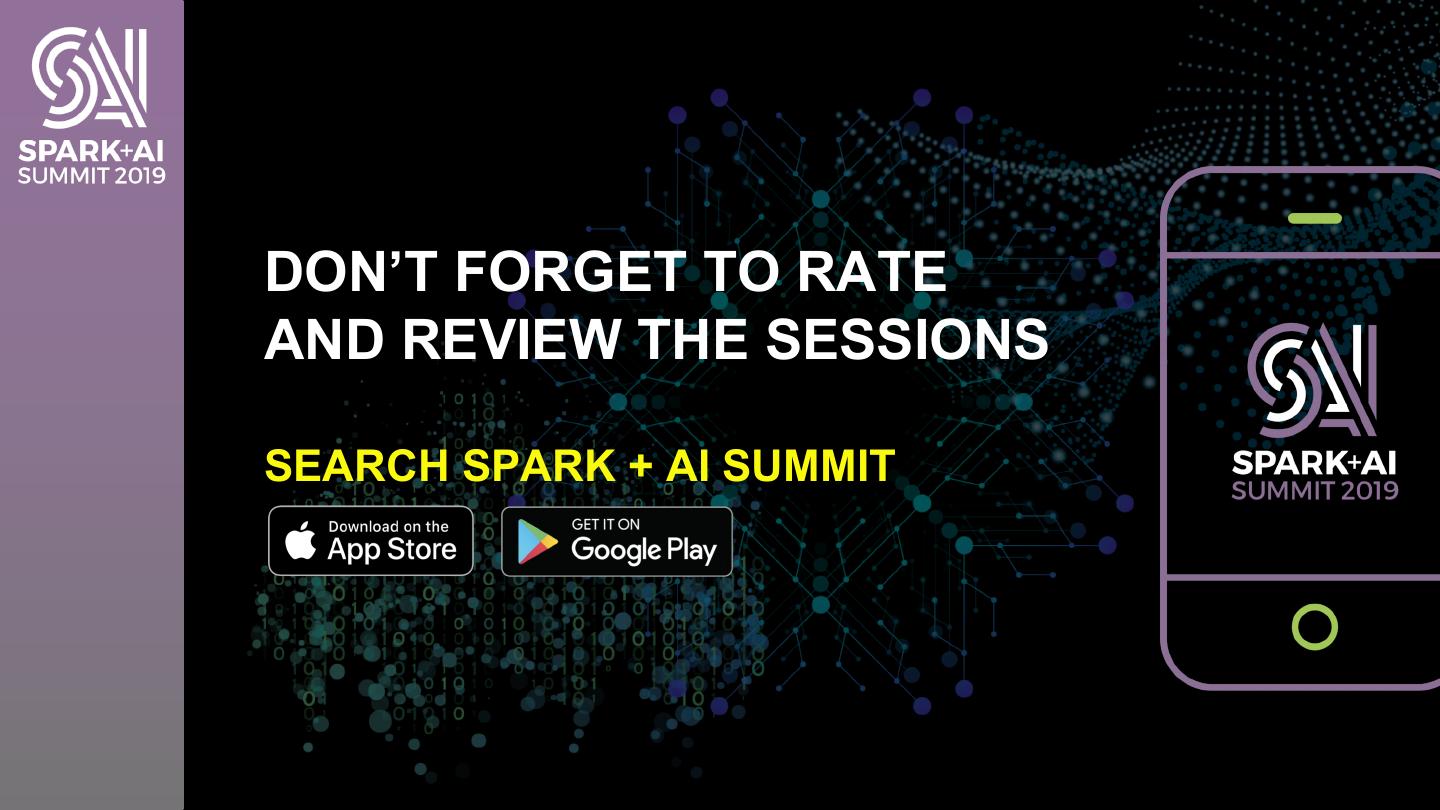 SPARK+AI
SUMMIT 2019

DON'T FORGET TO RATE AND REVIEW THE SESSIONS

SEARCH SPARK + AI SUMMIT

Download on the App Store

GET IT ON Google Play

SPARK+AI
SUMMIT 2019